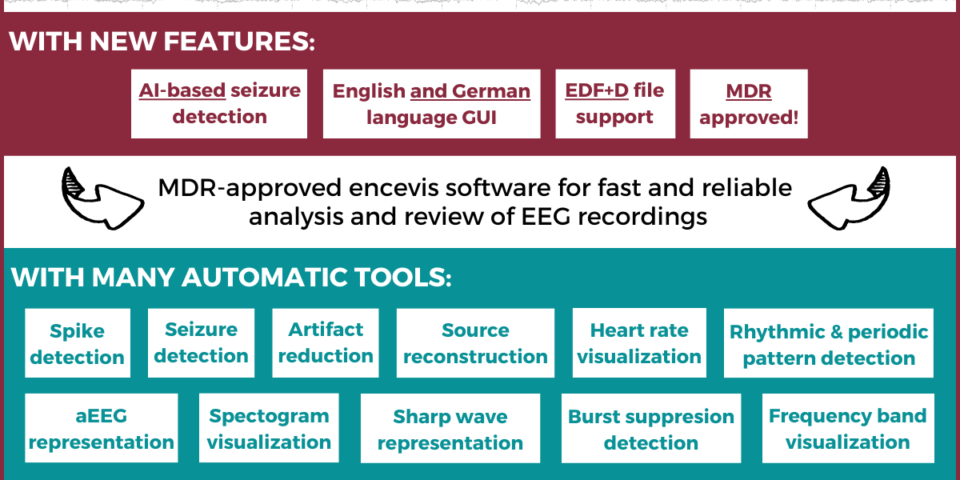 WITH NEW FEATURES:

AI-based seizure detection

English and German language GUI

EDF+D file support

MDR approved!

MDR-approved encevis software for fast and reliable analysis and review of EEG recordings

WITH MANY AUTOMATIC TOOLS:

Spike detection

Seizure detection

Artifact reduction

Source reconstruction

Heart rate visualization

Rhythmic & periodic pattern detection

aEEG representation

Spectogram visualization

Sharp wave representation

Burst suppresion detection

Frequency band visualization